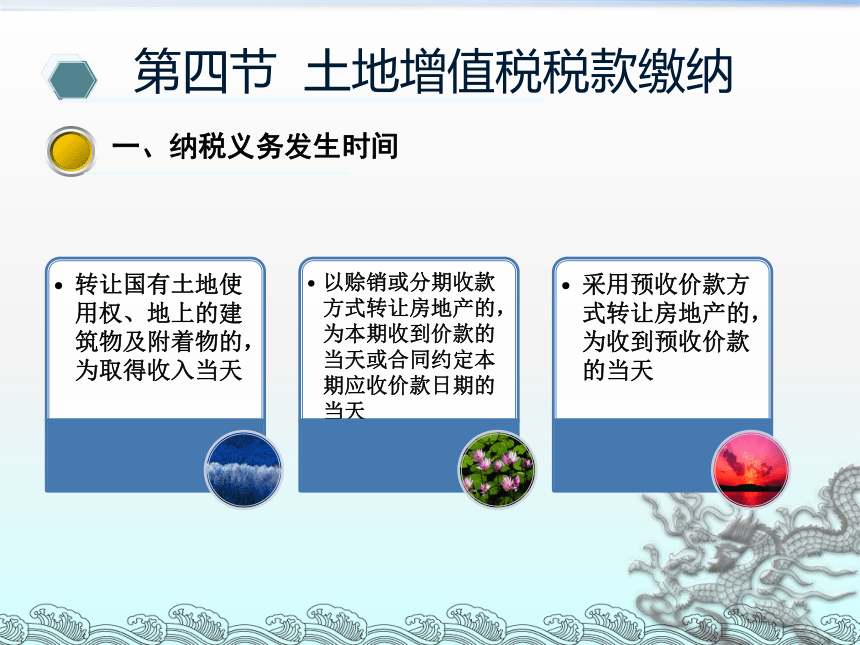 第四节 土地增值税税款缴纳

一、纳税义务发生时间

• 转让国有土地使用权、地上的建筑物及附着物的，为取得收入当天

• 以赊销或分期收款方式转让房地产的，为本期收到价款的当天或合同约定本期应收价款日期的当天

• 采用预收价款方式转让房地产的，为收到预收价款的当天